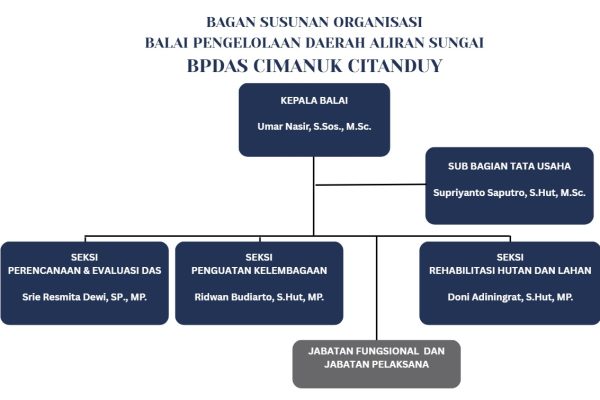 BAGAN SUSUNAN ORGANISASI
BALAI PENGELOLAAN DAERAH ALIRAN SUNGAI
BPDAS CIMANUK CITANDUY

KEPALA BALAI
Umar Nasir, S.Sos., M.Sc.

SUB BAGIAN TATA USAHA
Supriyanto Saputro, S.Hut, M.Sc.

SEKSI
PERENCANAAN & EVALUASI DAS
Srie Resmita Dewi, SP., MP.

SEKSI
PENGUATAN KELEMBAGAAN
Ridwan Budiarto, S.Hut, MP.

SEKSI
REHABILITASI HUTAN DAN LAHAN
Doni Adiningrat, S.Hut, MP.

JABATAN FUNGSIONAL DAN
JABATAN PELAKSANA